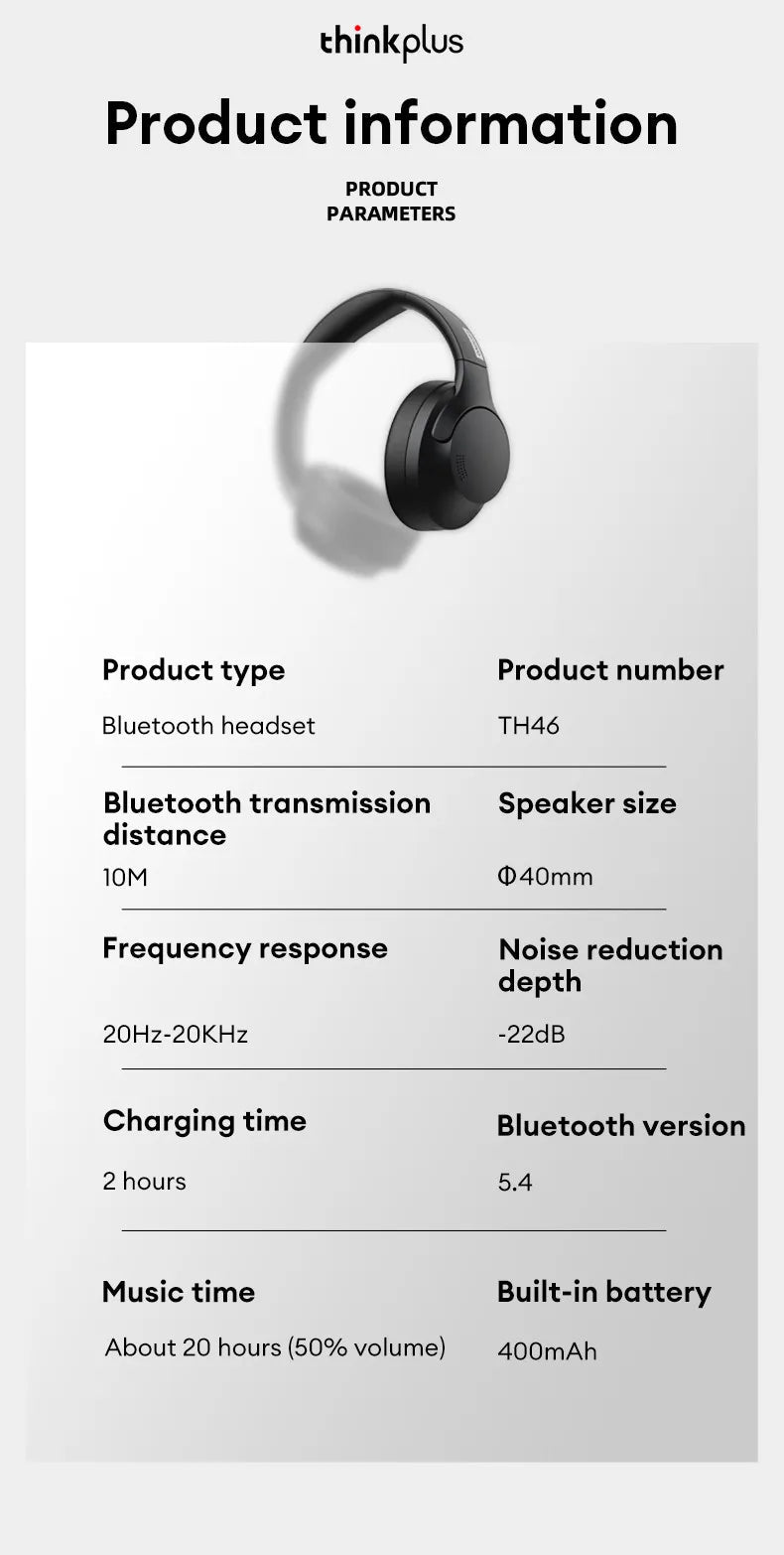 thinkplus

Product information

PRODUCT PARAMETERS

Product type
Bluetooth headset

Product number
TH46

Bluetooth transmission distance
10M

Speaker size
Φ40mm

Frequency response
20Hz-20KHz

Noise reduction depth
-22dB

Charging time
2 hours

Bluetooth version
5.4

Music time
About 20 hours (50% volume)

Built-in battery
400mAh